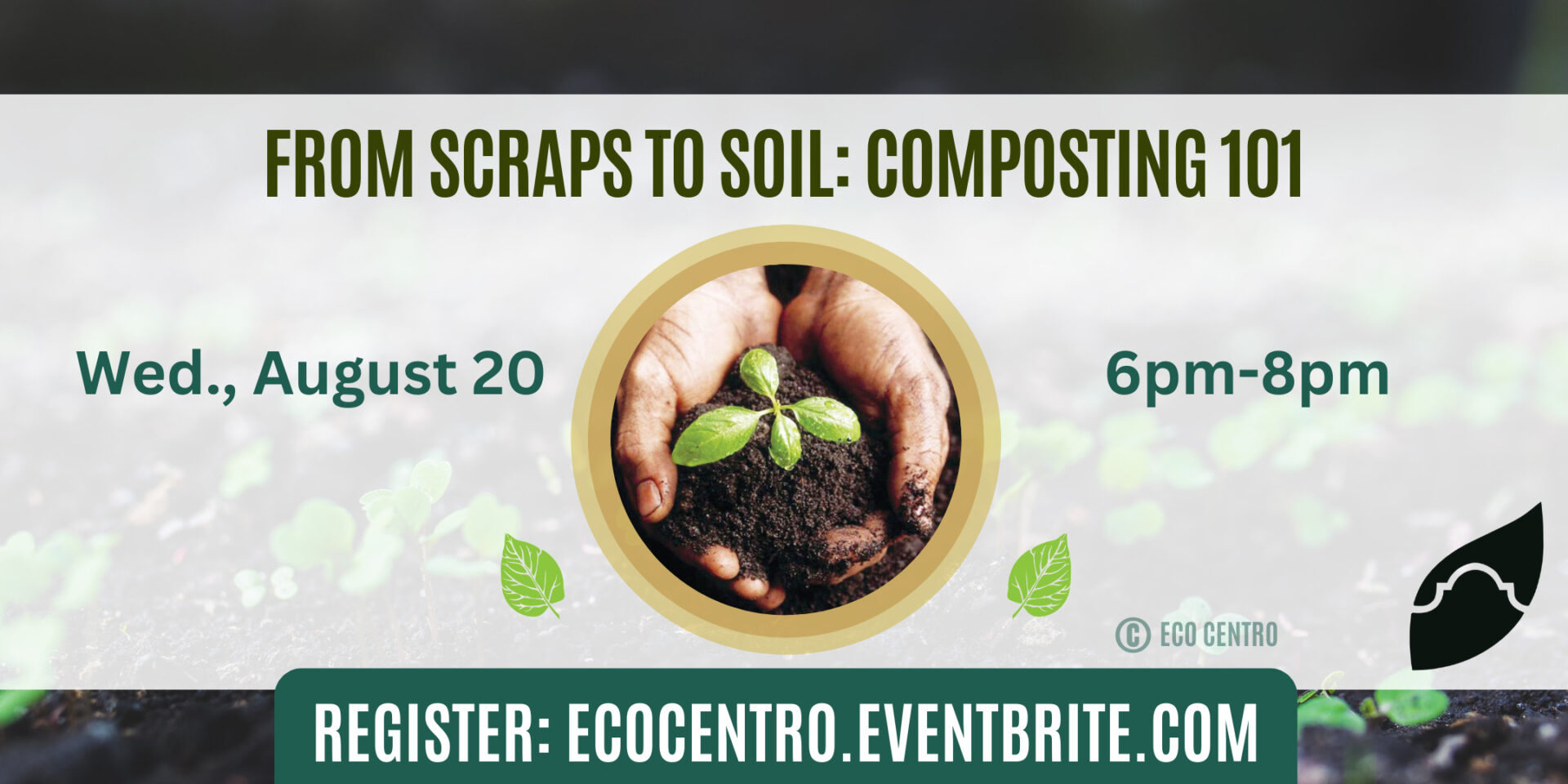 FROM SCRAPS TO SOIL: COMPOSTING 101

Wed., August 20

6pm-8pm

© ECO CENTRO

REGISTER: ECOCENTRO.EVENTBRITE.COM